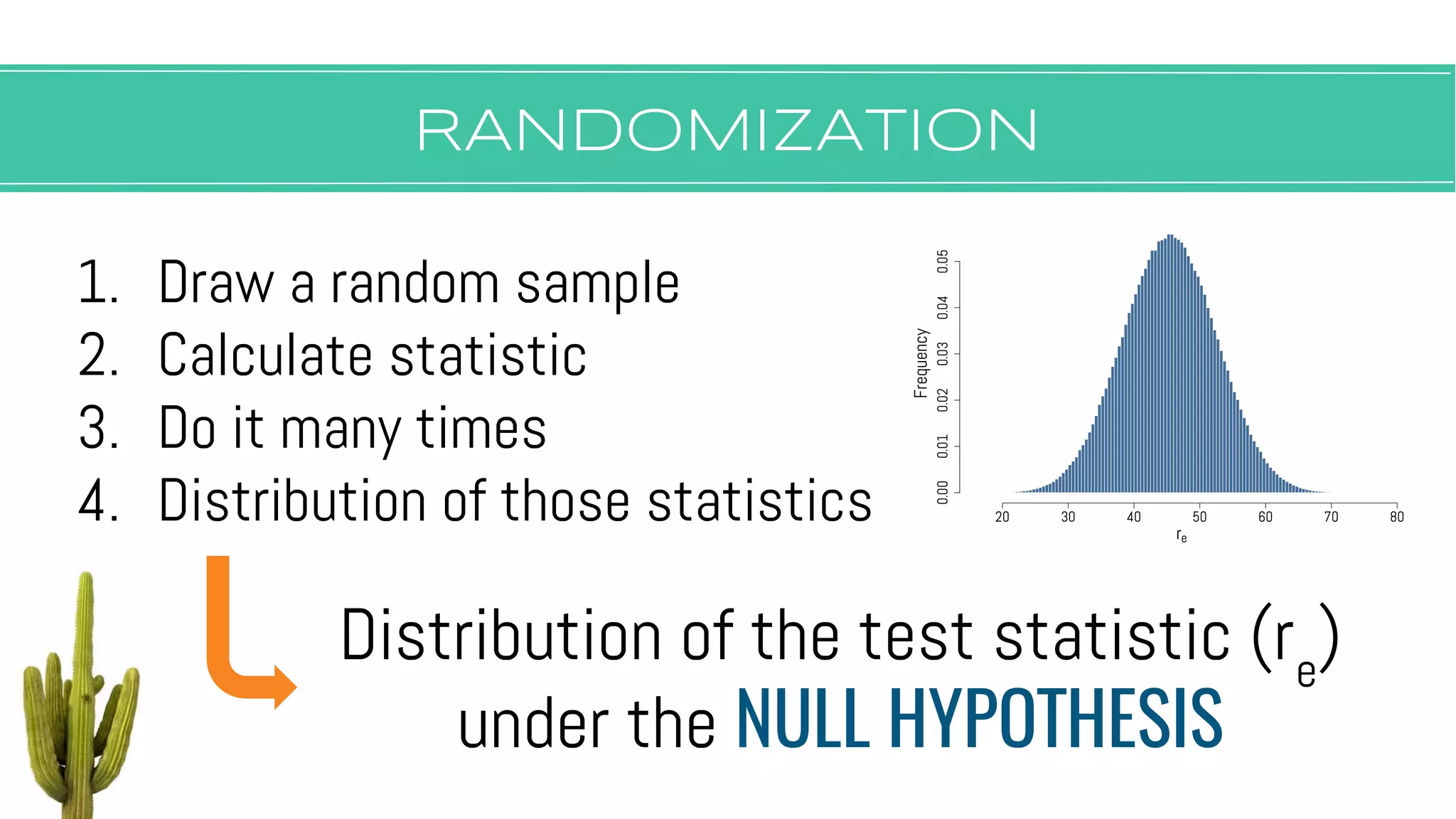 RANDOMIZATION

1. Draw a random sample
2. Calculate statistic
3. Do it many times
4. Distribution of those statistics

Frequency
0.00
0.01
0.02
0.03
0.04
0.05
20
30
40
50
60
70
80
$r_e$

Distribution of the test statistic ($r_e$) under the NULL HYPOTHESIS